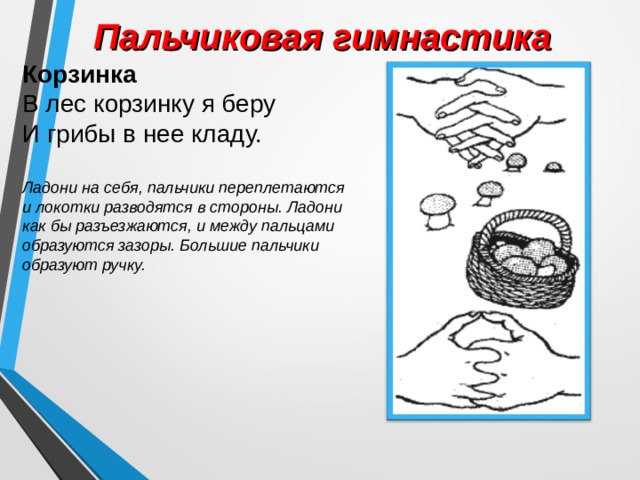 Пальчиковая гимнастика

Корзинка
В лес корзинку я беру
И грибы в нее кладу.

Ладони на себя, пальчики переплетаются и локотки разводятся в стороны. Ладони как бы разъезжаются, и между пальцами образуются зазоры. Большие пальчики образуют ручку.